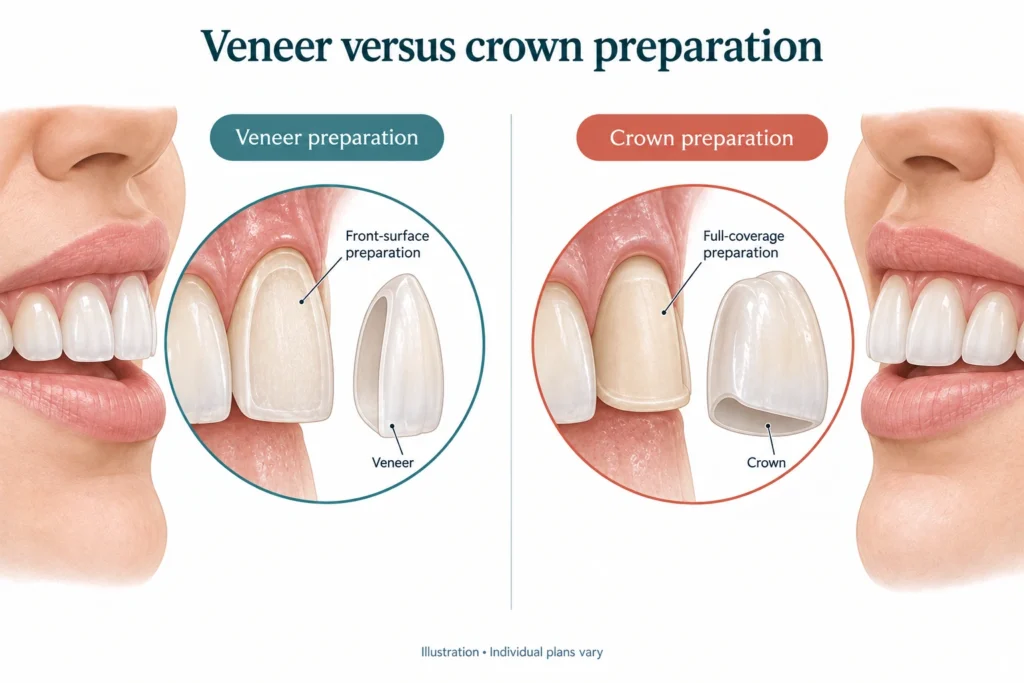 Veneer versus crown preparation

Veneer preparation

Front-surface preparation

Veneer

Crown preparation

Full-coverage preparation

Crown

Illustration • Individual plans vary